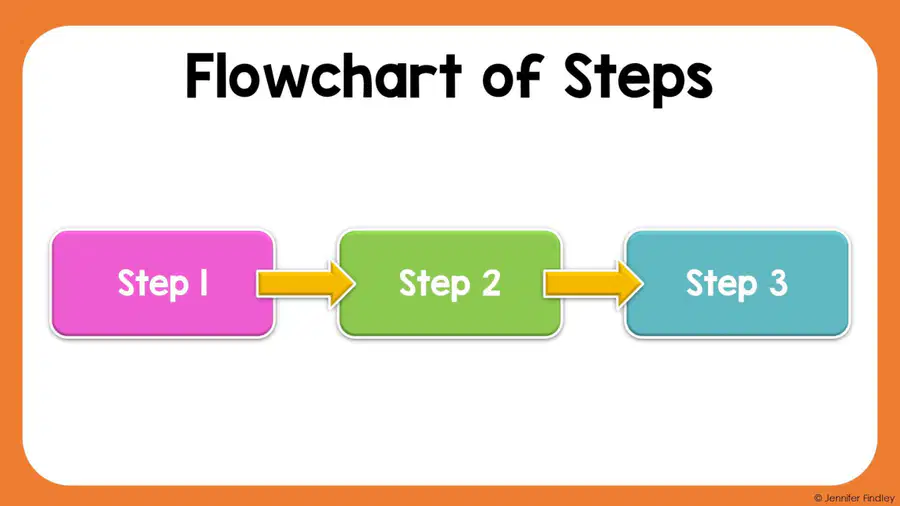 Flowchart of Steps

Step 1

Step 2

Step 3

© Jennifer Findley